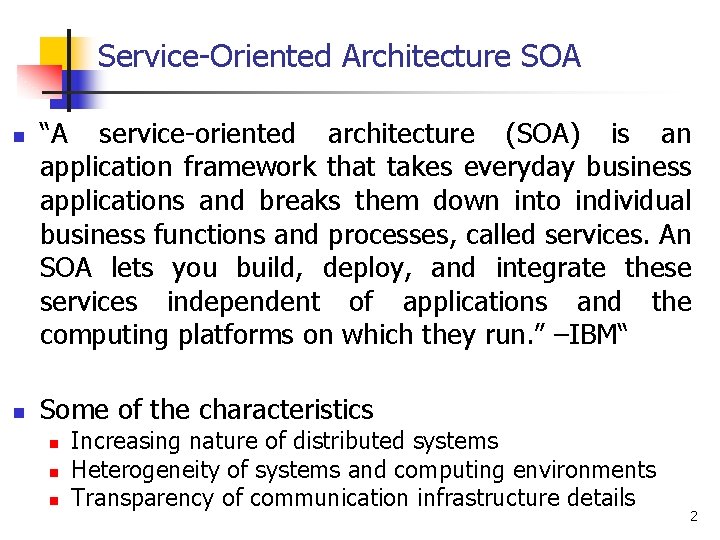 Service-Oriented Architecture SOA

“A service-oriented architecture (SOA) is an application framework that takes everyday business applications and breaks them down into individual business functions and processes, called services. An SOA lets you build, deploy, and integrate these services independent of applications and the computing platforms on which they run.” –IBM“

Some of the characteristics
Increasing nature of distributed systems
Heterogeneity of systems and computing environments
Transparency of communication infrastructure details

2